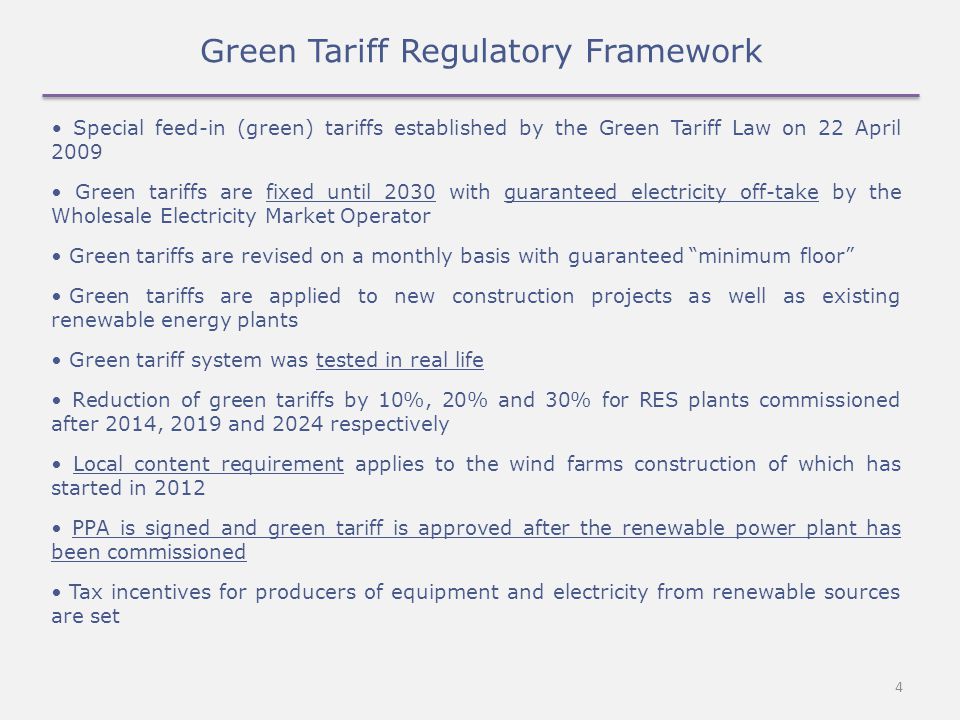 Green Tariff Regulatory Framework

• Special feed-in (green) tariffs established by the Green Tariff Law on 22 April 2009

• Green tariffs are fixed until 2030 with guaranteed electricity off-take by the Wholesale Electricity Market Operator

• Green tariffs are revised on a monthly basis with guaranteed "minimum floor"

• Green tariffs are applied to new construction projects as well as existing renewable energy plants

• Green tariff system was tested in real life

• Reduction of green tariffs by 10%, 20% and 30% for RES plants commissioned after 2014, 2019 and 2024 respectively

• Local content requirement applies to the wind farms construction of which has started in 2012

• PPA is signed and green tariff is approved after the renewable power plant has been commissioned

• Tax incentives for producers of equipment and electricity from renewable sources are set

4